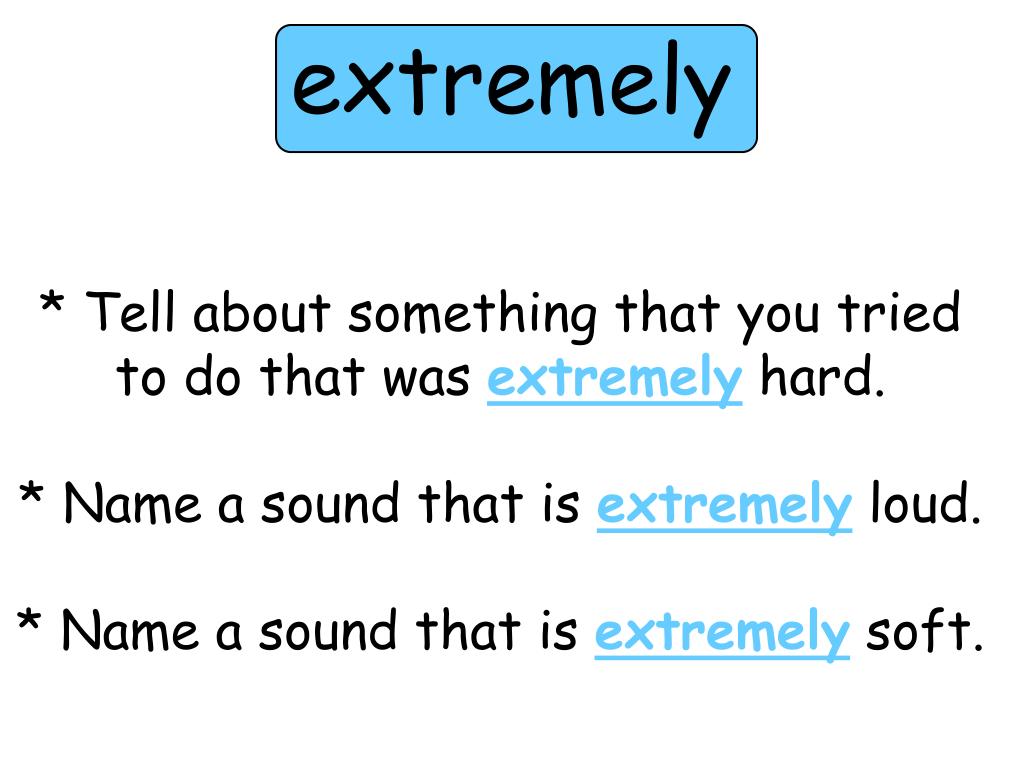 extremely

* Tell about something that you tried to do that was extremely hard.

* Name a sound that is extremely loud.

* Name a sound that is extremely soft.